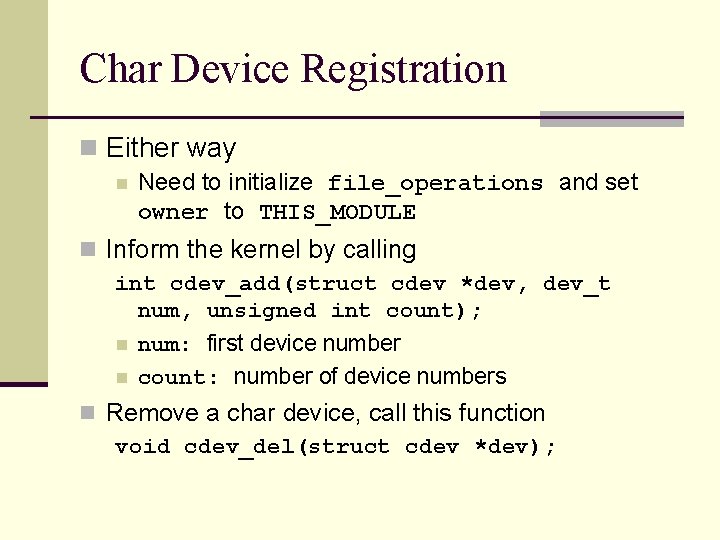 Char Device Registration

Either way

Need to initialize file_operations and set owner to THIS_MODULE

Inform the kernel by calling

int cdev_add(struct cdev *dev, dev_t num, unsigned int count);

num: first device number

count: number of device numbers

Remove a char device, call this function

void cdev_del(struct cdev *dev);